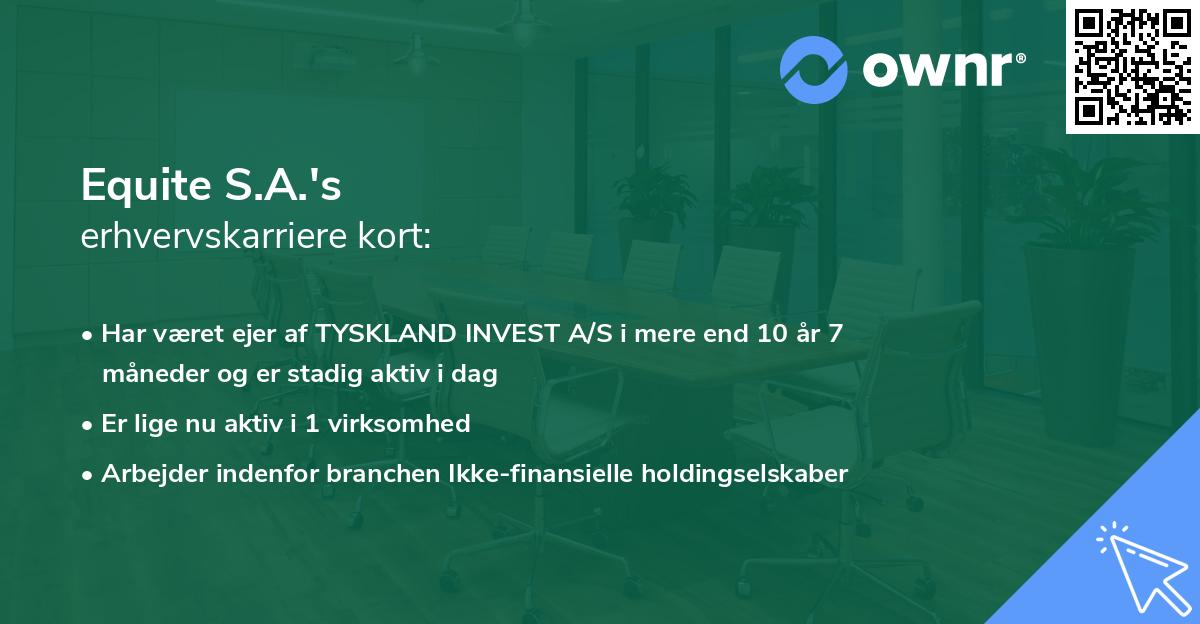 ownr®

Equite S.A.'s
erhvervskarriere kort:

• Har været ejer af TYSKLAND INVEST A/S i mere end 10 år 7 måneder og er stadig aktiv i dag
• Er lige nu aktiv i 1 virksomhed
• Arbejder indenfor branchen Ikke-finansielle holdingselskaber